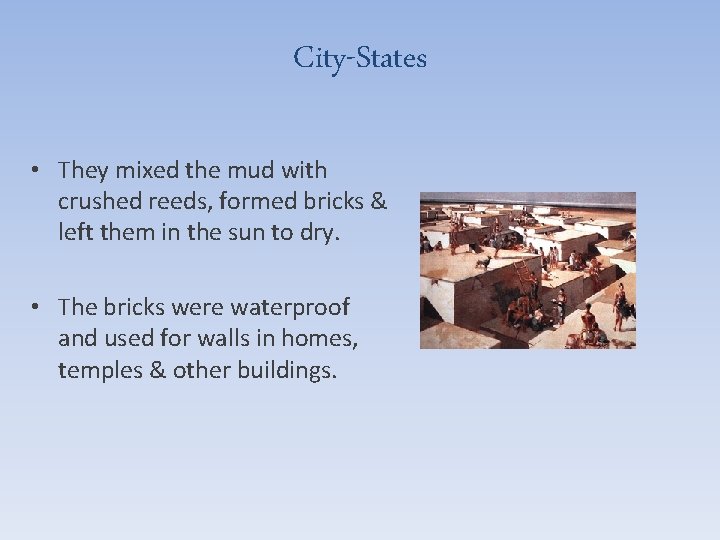 City-States

• They mixed the mud with crushed reeds, formed bricks & left them in the sun to dry.

• The bricks were waterproof and used for walls in homes, temples & other buildings.